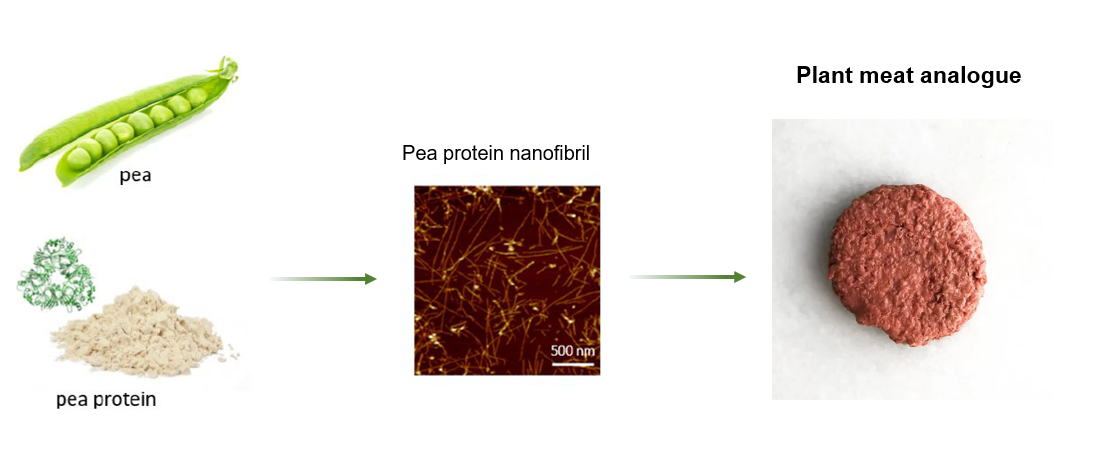 pea

pea protein

Pea protein nanofibril

500 nm

Plant meat analogue